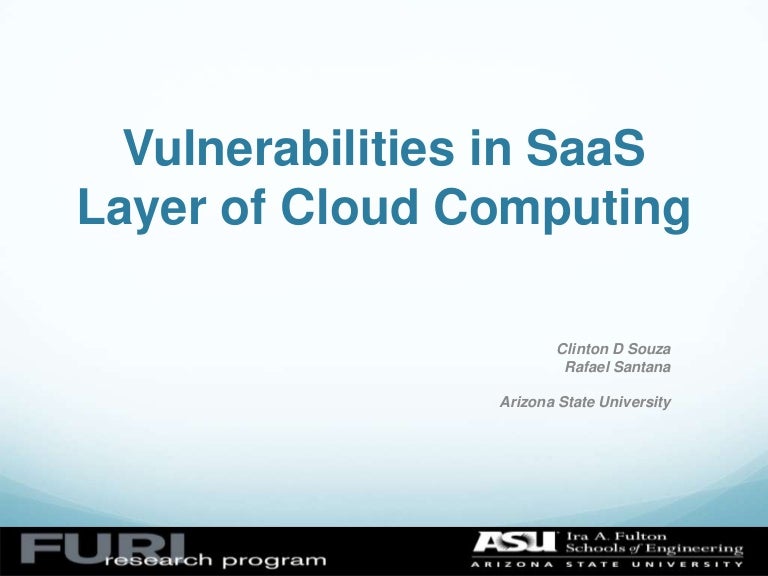 Vulnerabilities in SaaS Layer of Cloud Computing

Clinton D Souza
Rafael Santana

Arizona State University

FURI research program

ASU Ira A. Fulton Schools of Engineering
ARIZONA STATE UNIVERSITY